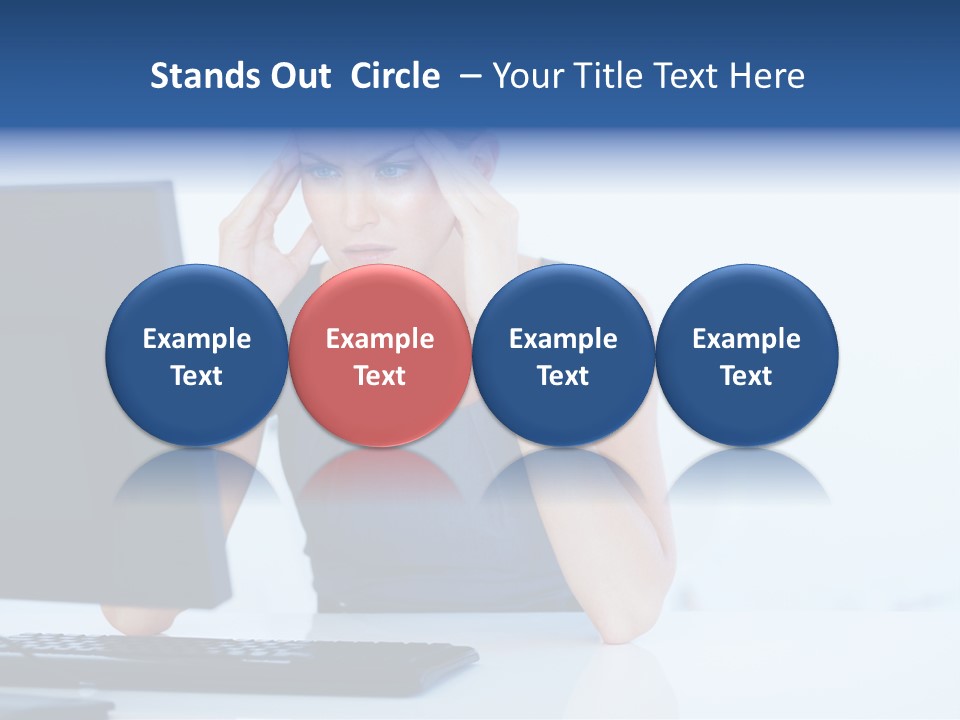 Stands Out Circle – Your Title Text Here

Example Text

Example Text

Example Text

Example Text